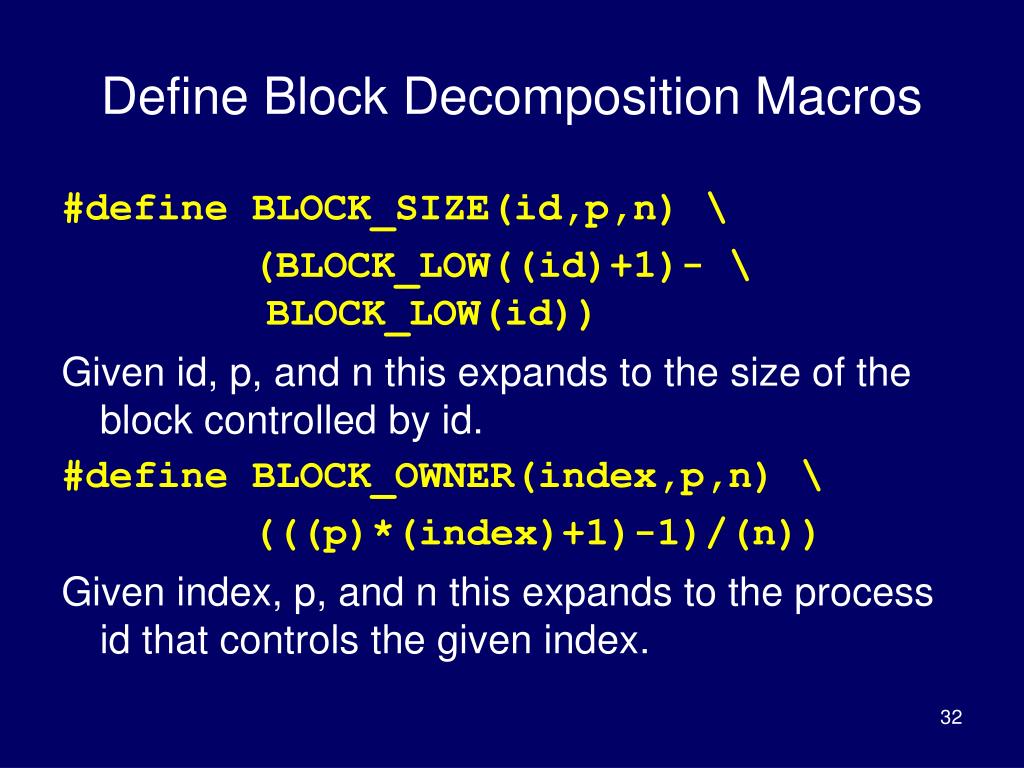 Define Block Decomposition Macros

#define BLOCK_SIZE(id,p,n) \
(BLOCK_LOW((id)+1)- \
BLOCK_LOW(id))

Given id, p, and n this expands to the size of the block controlled by id.

#define BLOCK_OWNER(index,p,n) \
(((p)*(index)+1)-1)/(n))

Given index, p, and n this expands to the process id that controls the given index.

32